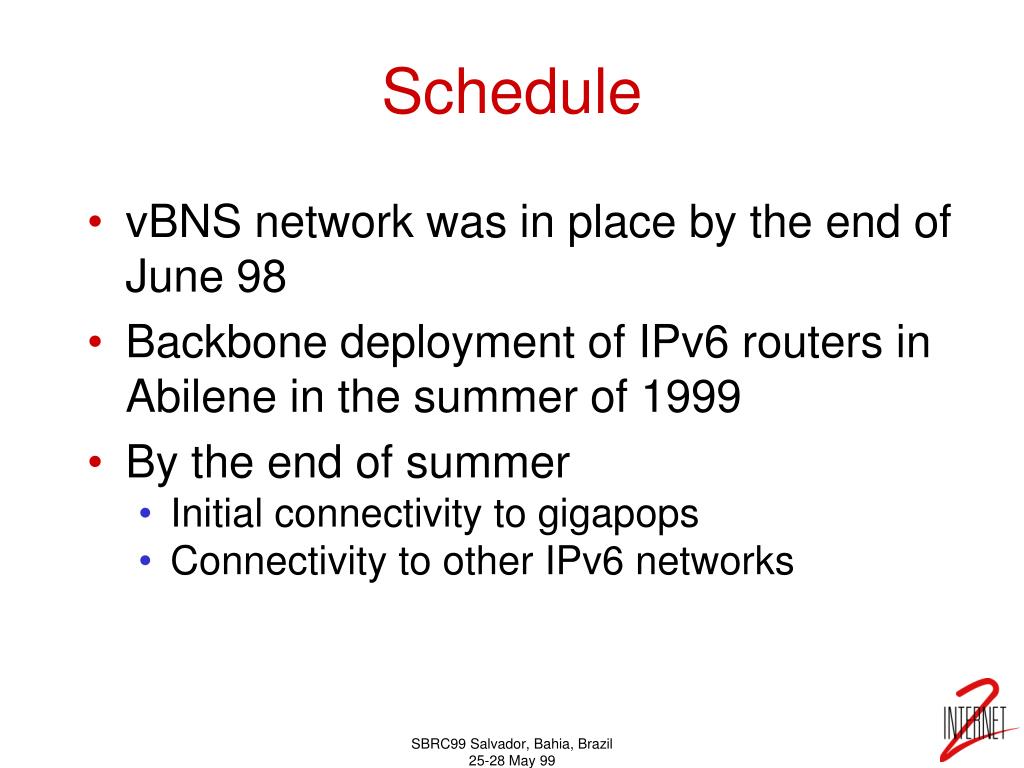 Schedule

• vBNS network was in place by the end of June 98
• Backbone deployment of IPv6 routers in Abilene in the summer of 1999
• By the end of summer
 • Initial connectivity to gigapops
 • Connectivity to other IPv6 networks

SBRC99 Salvador, Bahia, Brazil
25-28 May 99

INTERNET 2